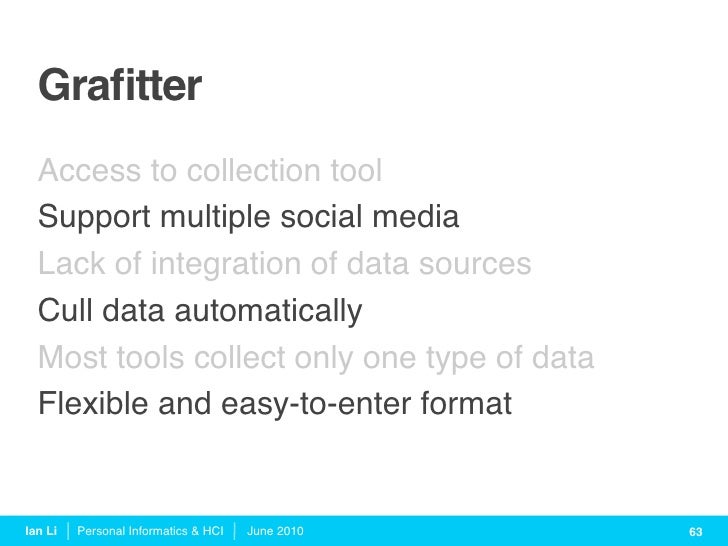 Grafitter

Access to collection tool

Support multiple social media

Lack of integration of data sources

Cull data automatically

Most tools collect only one type of data

Flexible and easy-to-enter format

Ian Li | Personal Informatics & HCI | June 2010 63